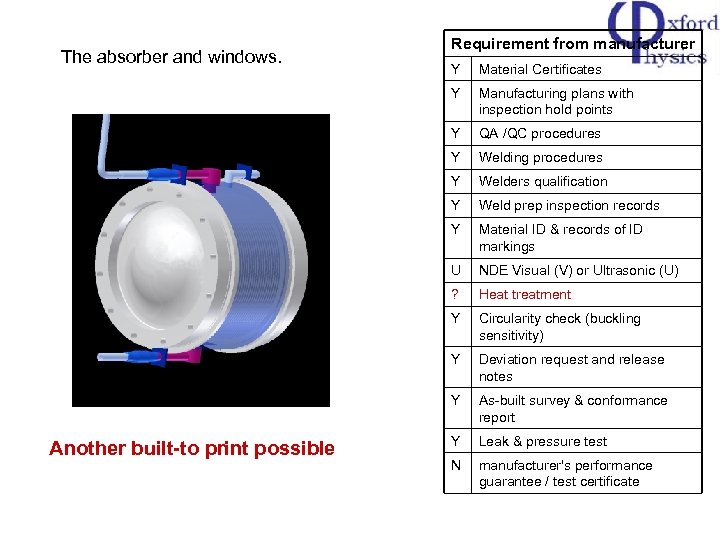 Oxford Physics

The absorber and windows.

Another built-to print possible

| Requirement from manufacturer | |
|---|---|
| Y | Material Certificates |
| Y | Manufacturing plans with inspection hold points |
| Y | QA /QC procedures |
| Y | Welding procedures |
| Y | Welders qualification |
| Y | Weld prep inspection records |
| Y | Material ID & records of ID markings |
| U | NDE Visual (V) or Ultrasonic (U) |
| ? | Heat treatment |
| Y | Circularity check (buckling sensitivity) |
| Y | Deviation request and release notes |
| Y | As-built survey & conformance report |
| Y | Leak & pressure test |
| N | manufacturer's performance guarantee / test certificate |